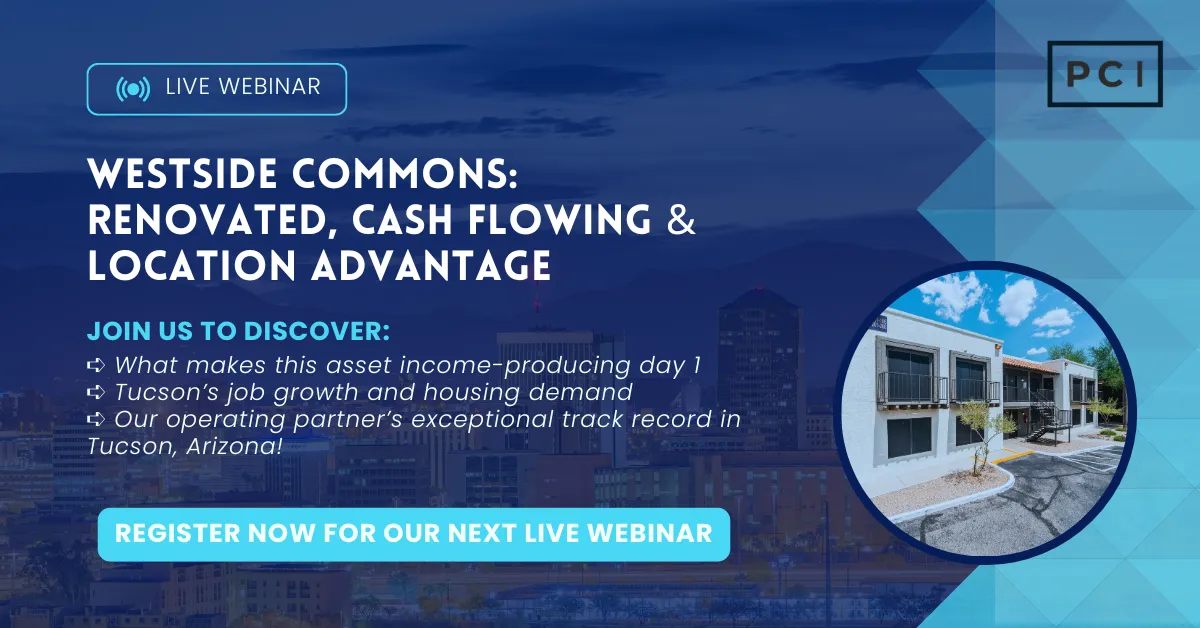 LIVE WEBINAR

PCI

WESTSIDE COMMONS: RENOVATED, CASH FLOWING & LOCATION ADVANTAGE

JOIN US TO DISCOVER:
➪ What makes this asset income-producing day 1
➪ Tucson's job growth and housing demand
➪ Our operating partner's exceptional track record in Tucson, Arizona!

REGISTER NOW FOR OUR NEXT LIVE WEBINAR